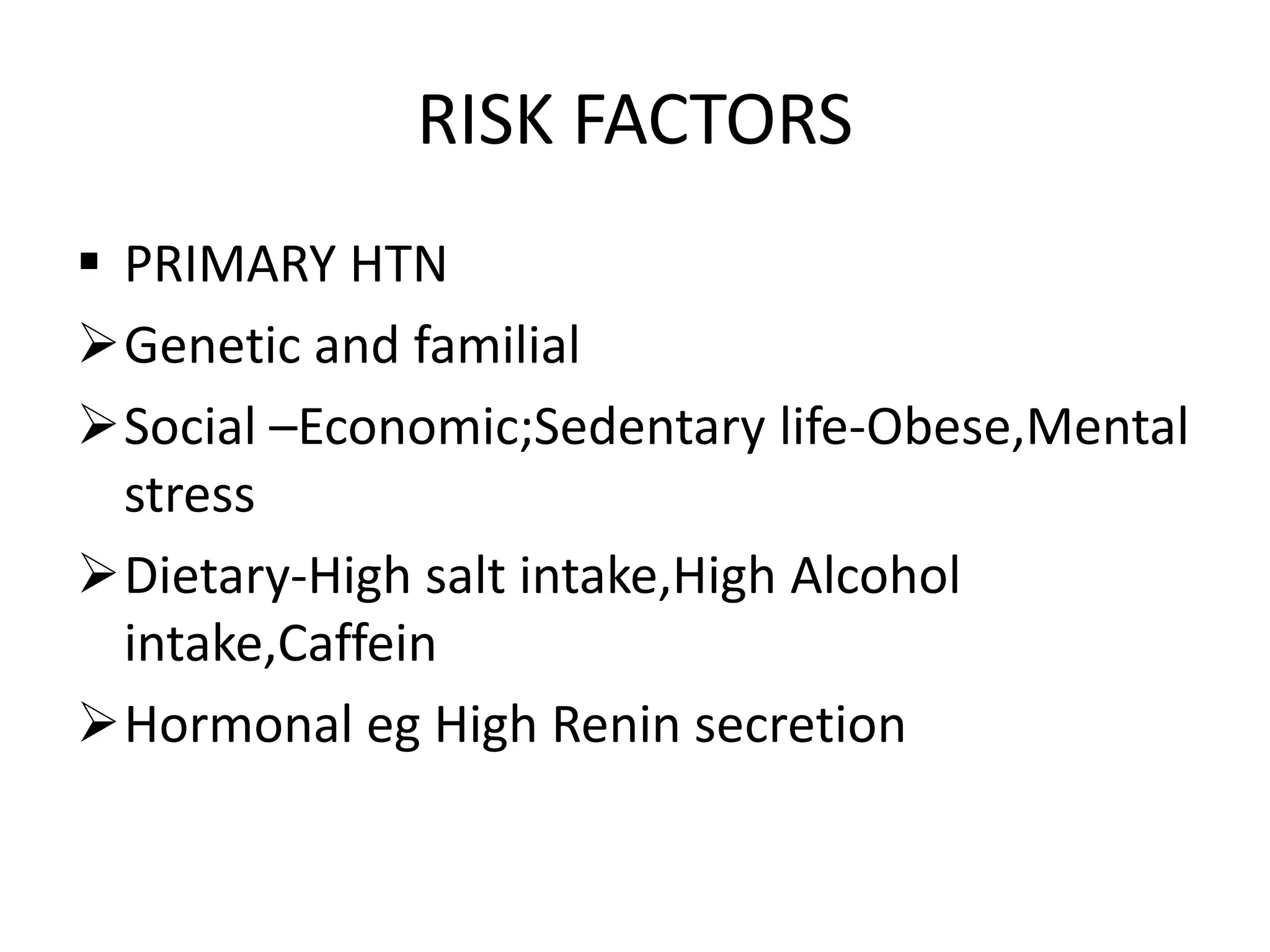 RISK FACTORS

▪ PRIMARY HTN
➢ Genetic and familial
➢ Social –Economic;Sedentary life-Obese,Mental stress
➢ Dietary-High salt intake,High Alcohol intake,Caffein
➢ Hormonal eg High Renin secretion